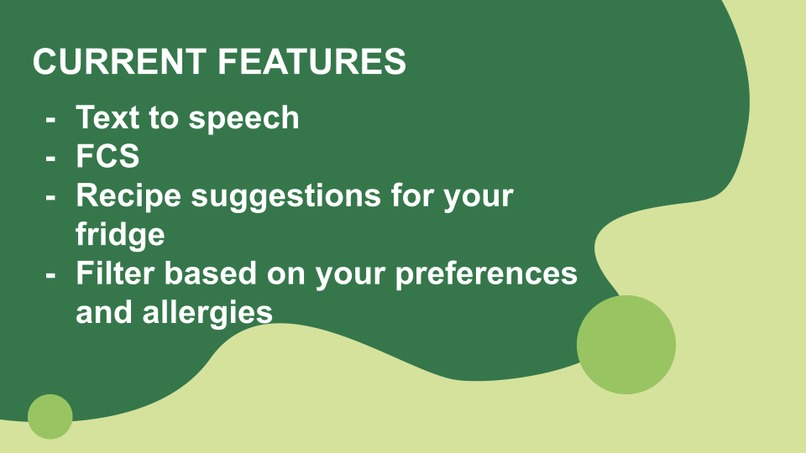 CURRENT FEATURES

- Text to speech
- FCS
- Recipe suggestions for your fridge
- Filter based on your preferences and allergies